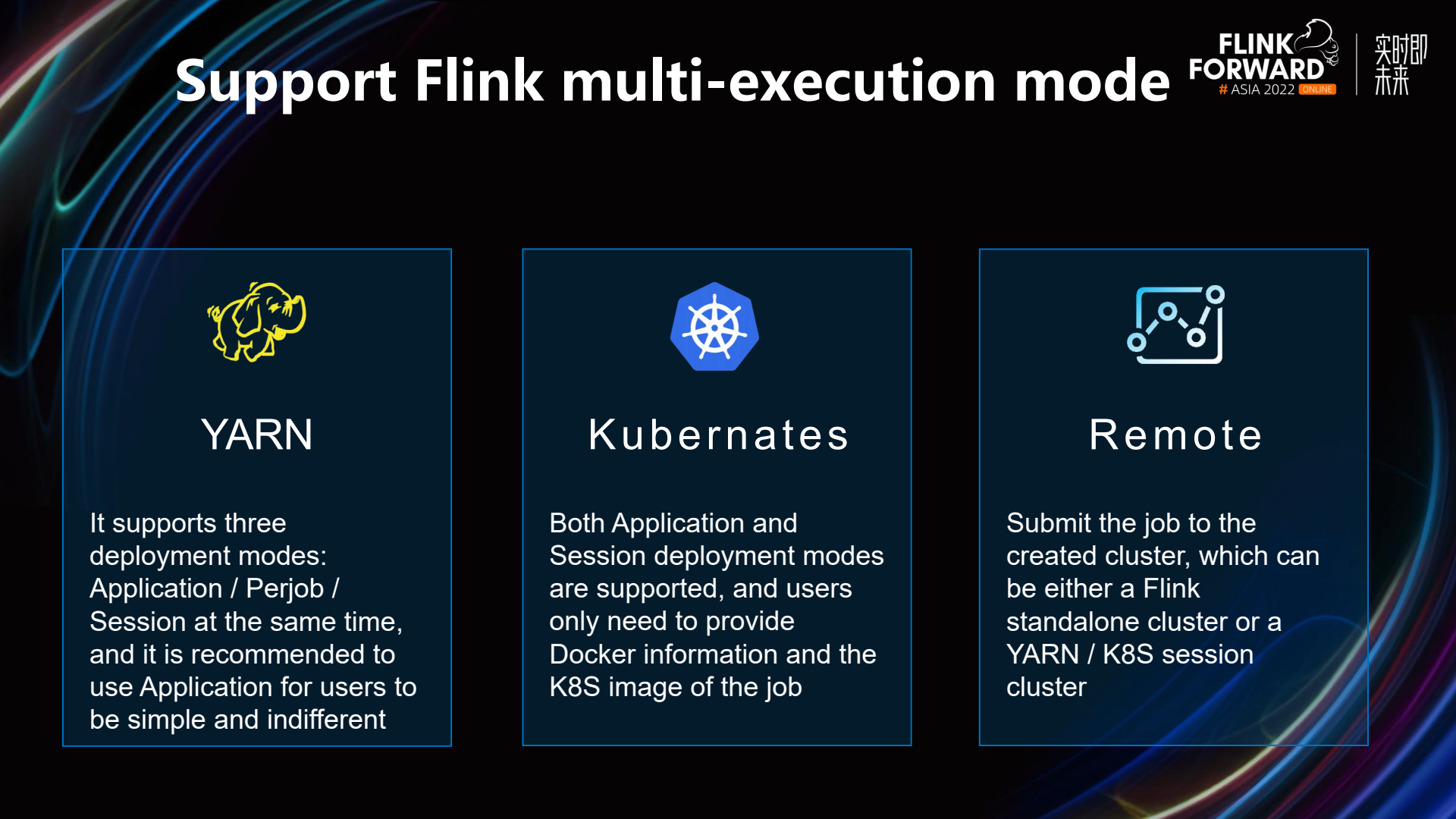 Support Flink multi-execution mode

FLINK FORWARD # ASIA 2022 ONLINE

实时即未来

YARN

It supports three deployment modes: Application / Perjob / Session at the same time, and it is recommended to use Application for users to be simple and indifferent

Kubernates

Both Application and Session deployment modes are supported, and users only need to provide Docker information and the K8S image of the job

Remote

Submit the job to the created cluster, which can be either a Flink standalone cluster or a YARN / K8S session cluster